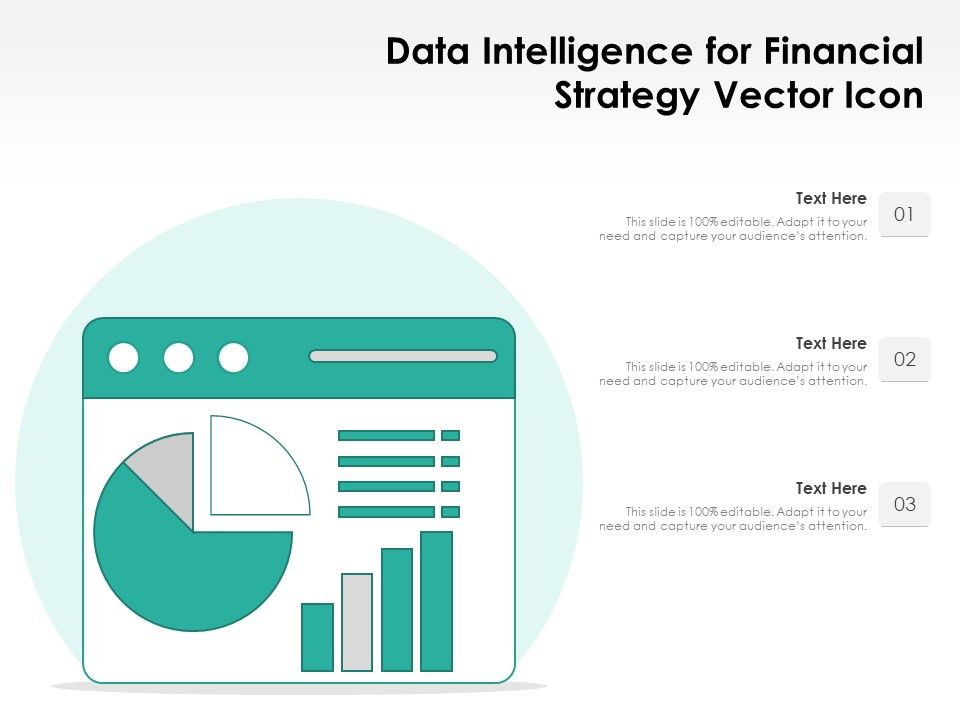 Data Intelligence for Financial Strategy Vector Icon

Text Here
This slide is 100% editable. Adapt it to your need and capture your audience's attention.
01

Text Here
This slide is 100% editable. Adapt it to your need and capture your audience's attention.
02

Text Here
This slide is 100% editable. Adapt it to your need and capture your audience's attention.
03